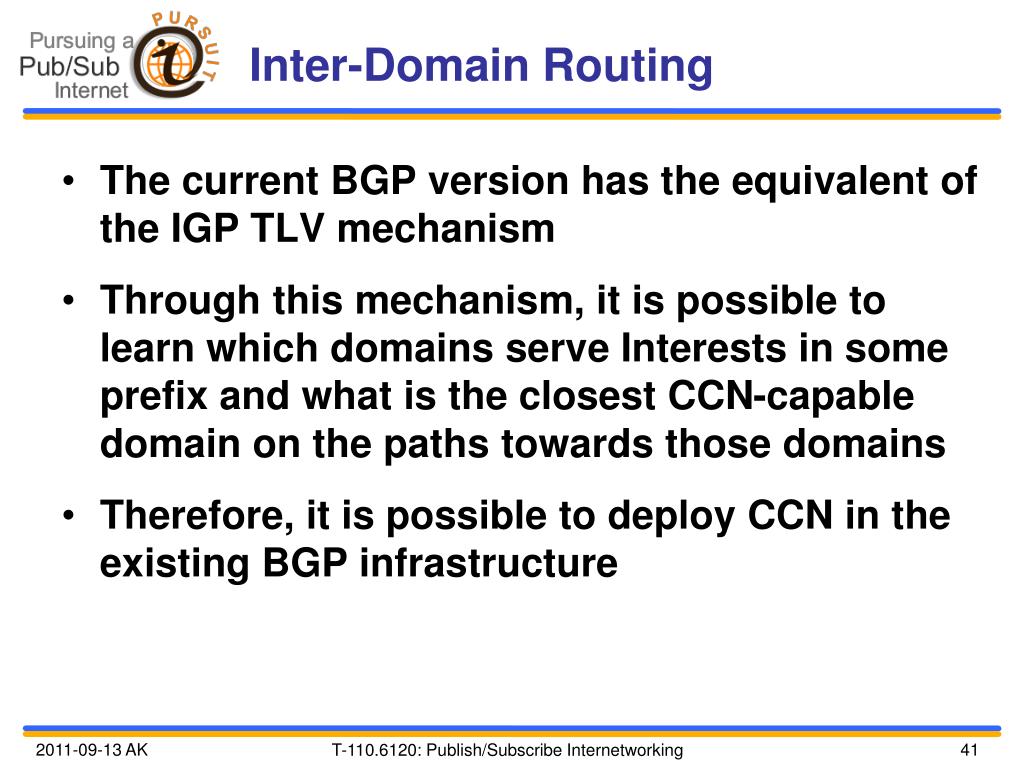 Pursuing a Pub/Sub Internet

PURSUIT

Inter-Domain Routing

• The current BGP version has the equivalent of the IGP TLV mechanism

• Through this mechanism, it is possible to learn which domains serve Interests in some prefix and what is the closest CCN-capable domain on the paths towards those domains

• Therefore, it is possible to deploy CCN in the existing BGP infrastructure

2011-09-13 AK

T-110.6120: Publish/Subscribe Internetworking

41